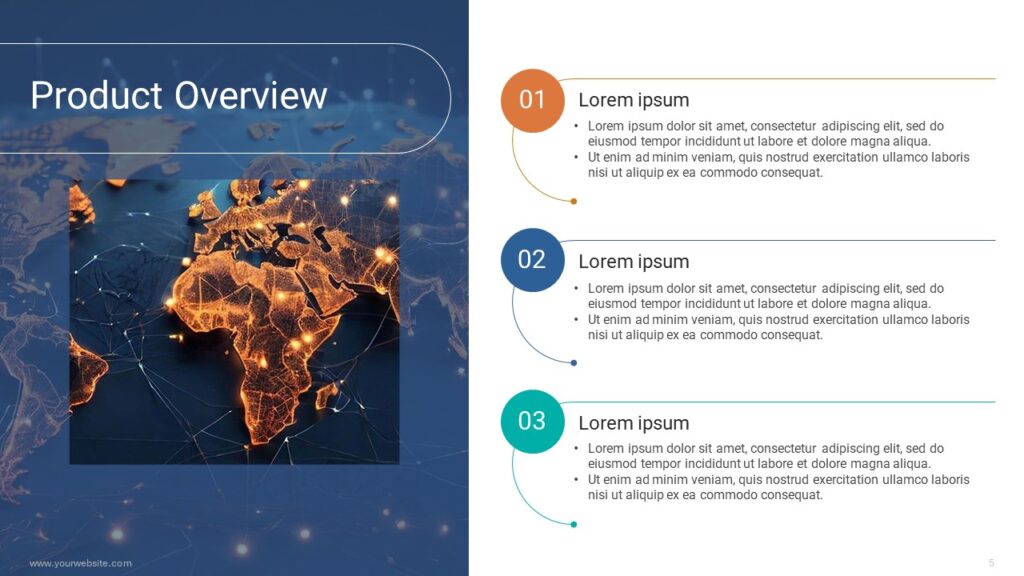 Product Overview

01
Lorem ipsum
• Lorem ipsum dolor sit amet, consectetur adipiscing elit, sed do eiusmod tempor incididunt ut labore et dolore magna aliqua.
• Ut enim ad minim veniam, quis nostrud exercitation ullamco laboris nisi ut aliquip ex ea commodo consequat.

02
Lorem ipsum
• Lorem ipsum dolor sit amet, consectetur adipiscing elit, sed do eiusmod tempor incididunt ut labore et dolore magna aliqua.
• Ut enim ad minim veniam, quis nostrud exercitation ullamco laboris nisi ut aliquip ex ea commodo consequat.

03
Lorem ipsum
• Lorem ipsum dolor sit amet, consectetur adipiscing elit, sed do eiusmod tempor incididunt ut labore et dolore magna aliqua.
• Ut enim ad minim veniam, quis nostrud exercitation ullamco laboris nisi ut aliquip ex ea commodo consequat.

www.yourwebsite.com

5